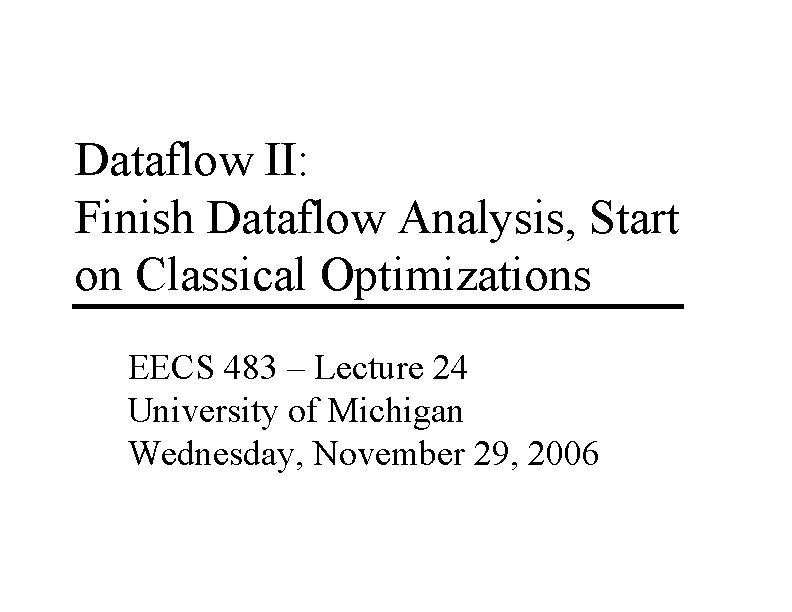 Dataflow II:
Finish Dataflow Analysis, Start on Classical Optimizations

EECS 483 – Lecture 24
University of Michigan
Wednesday, November 29, 2006